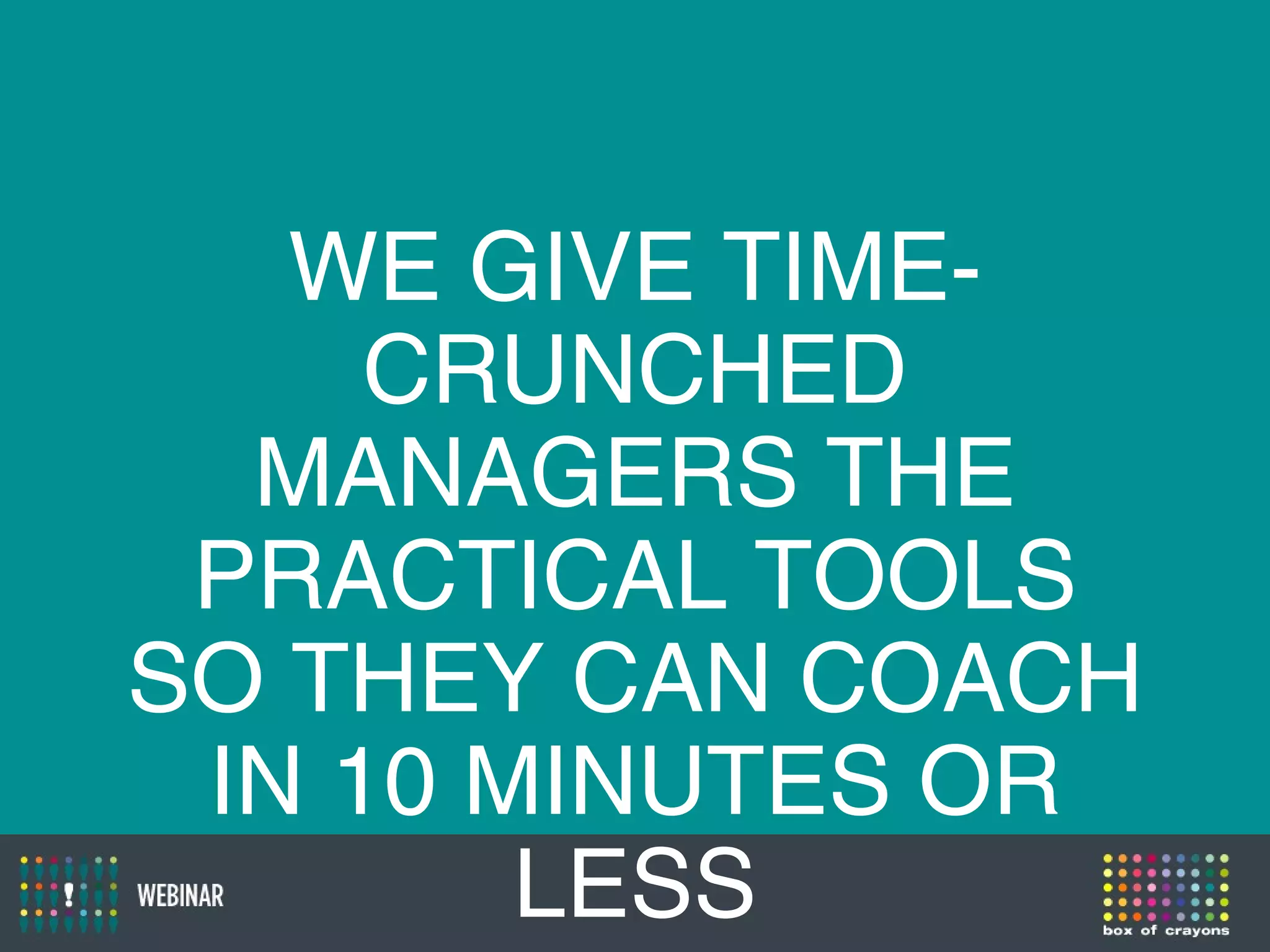 WE GIVE TIME-CRUNCHED MANAGERS THE PRACTICAL TOOLS SO THEY CAN COACH IN 10 MINUTES OR LESS

WEBINAR

box of crayons